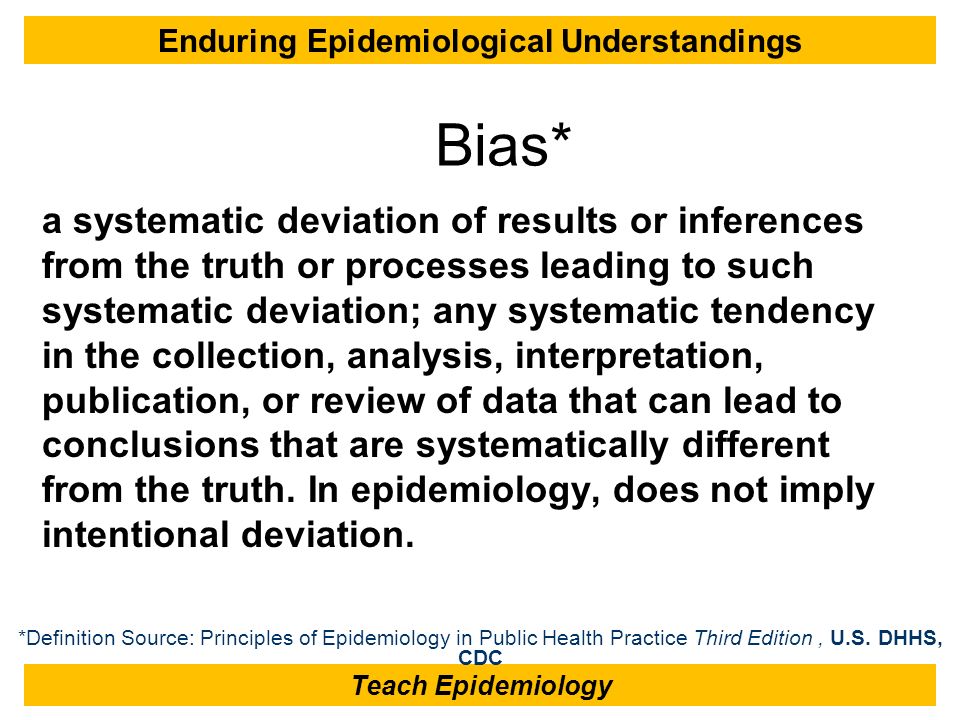 Enduring Epidemiological Understandings

Bias*

a systematic deviation of results or inferences from the truth or processes leading to such systematic deviation; any systematic tendency in the collection, analysis, interpretation, publication, or review of data that can lead to conclusions that are systematically different from the truth. In epidemiology, does not imply intentional deviation.

*Definition Source: Principles of Epidemiology in Public Health Practice Third Edition , U.S. DHHS, CDC

Teach Epidemiology